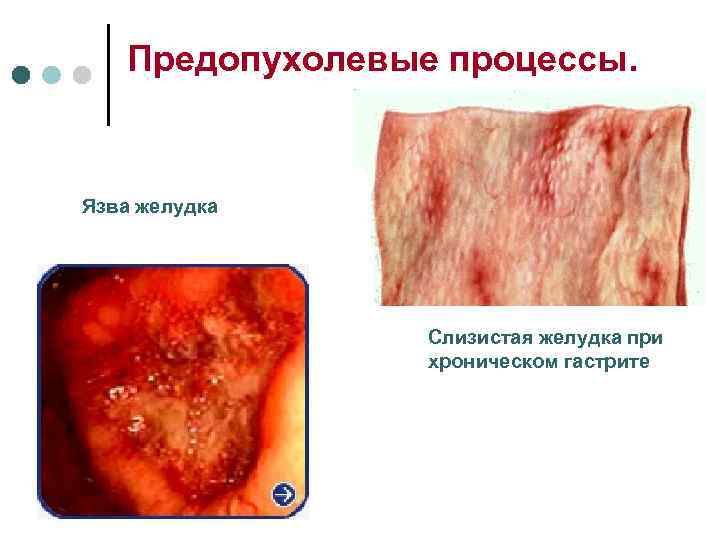 Предопухолевые процессы.

Язва желудка

Слизистая желудка при хроническом гастрите